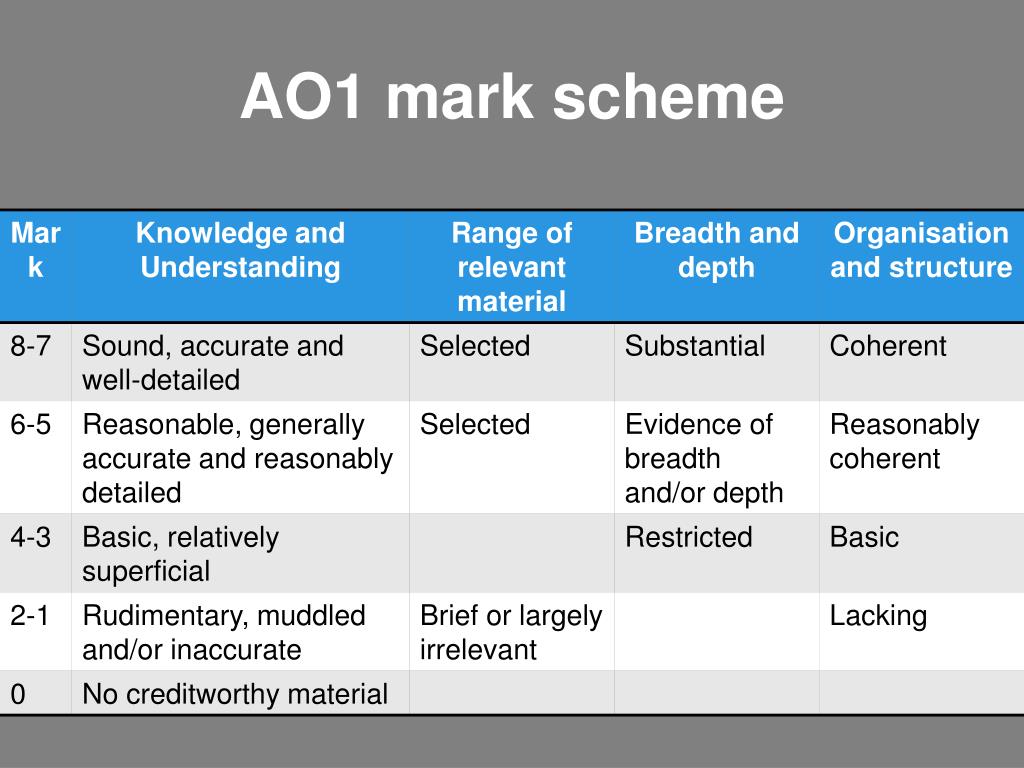 AO1 mark scheme

| Mark | Knowledge and Understanding | Range of relevant material | Breadth and depth | Organisation and structure |
|---|---|---|---|---|
| 8-7 | Sound, accurate and well-detailed | Selected | Substantial | Coherent |
| 6-5 | Reasonable, generally accurate and reasonably detailed | Selected | Evidence of breadth and/or depth | Reasonably coherent |
| 4-3 | Basic, relatively superficial | | Restricted | Basic |
| 2-1 | Rudimentary, muddled and/or inaccurate | Brief or largely irrelevant | | Lacking |
| 0 | No creditworthy material | | | |